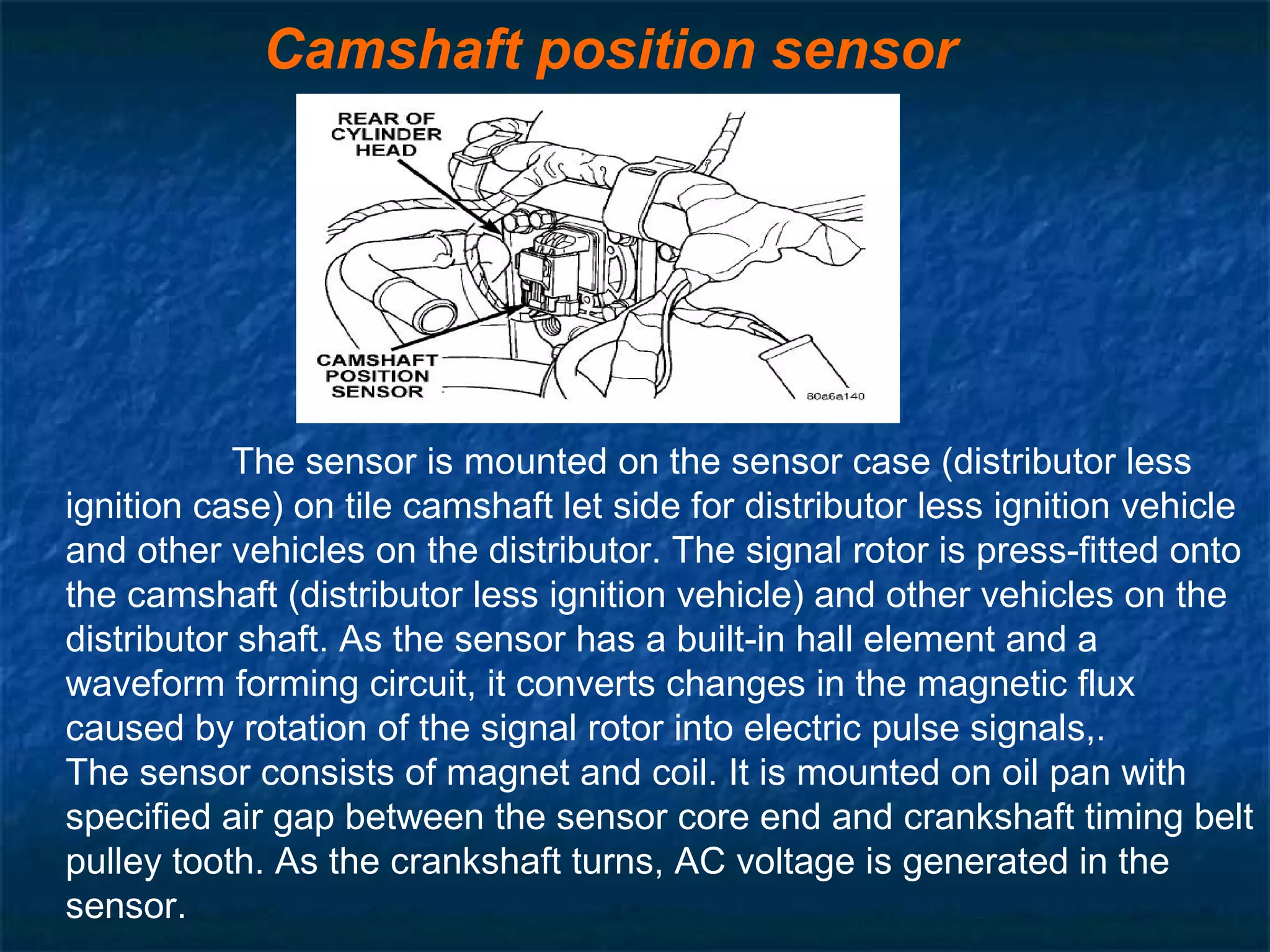 Camshaft position sensor

REAR OF CYLINDER HEAD

CAMSHAFT POSITION SENSOR

80a6a140

The sensor is mounted on the sensor case (distributor less ignition case) on tile camshaft let side for distributor less ignition vehicle and other vehicles on the distributor. The signal rotor is press-fitted onto the camshaft (distributor less ignition vehicle) and other vehicles on the distributor shaft. As the sensor has a built-in hall element and a waveform forming circuit, it converts changes in the magnetic flux caused by rotation of the signal rotor into electric pulse signals,.
The sensor consists of magnet and coil. It is mounted on oil pan with specified air gap between the sensor core end and crankshaft timing belt pulley tooth. As the crankshaft turns, AC voltage is generated in the sensor.